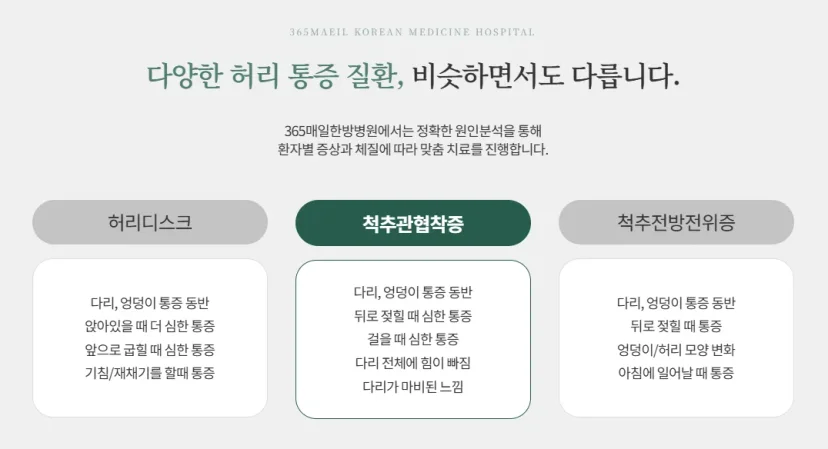 365MAEIL KOREAN MEDICINE HOSPITAL

다양한 허리 통증 질환, 비슷하면서도 다릅니다.

365매일한방병원에서는 정확한 원인분석을 통해
환자별 증상과 체질에 따라 맞춤 치료를 진행합니다.

허리디스크

다리, 엉덩이 통증 동반
앉아있을 때 더 심한 통증
앞으로 굽힐 때 심한 통증
기침/재채기를 할때 통증

척추관협착증

다리, 엉덩이 통증 동반
뒤로 젖힐 때 심한 통증
걸을 때 심한 통증
다리 전체에 힘이 빠짐
다리가 마비된 느낌

척추전방전위증

다리, 엉덩이 통증 동반
뒤로 젖힐 때 통증
엉덩이/허리 모양 변화
아침에 일어날 때 통증